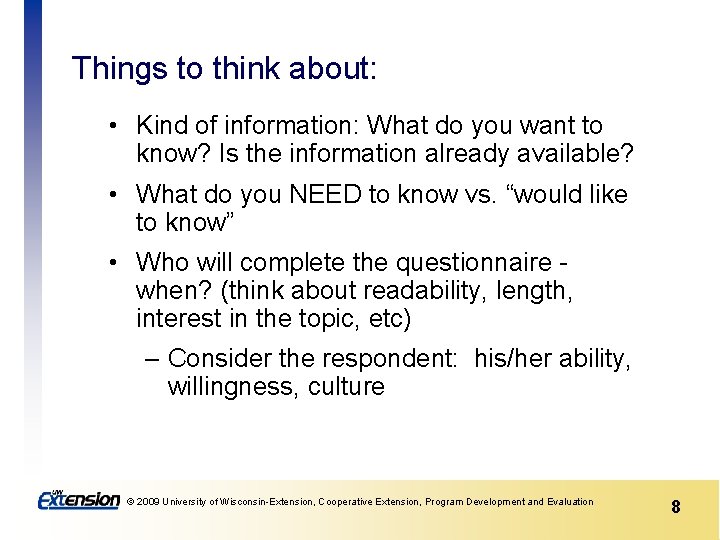 Things to think about:

• Kind of information: What do you want to know? Is the information already available?

• What do you NEED to know vs. “would like to know”

• Who will complete the questionnaire - when? (think about readability, length, interest in the topic, etc)

– Consider the respondent: his/her ability, willingness, culture

UW Extension © 2009 University of Wisconsin-Extension, Cooperative Extension, Program Development and Evaluation

8